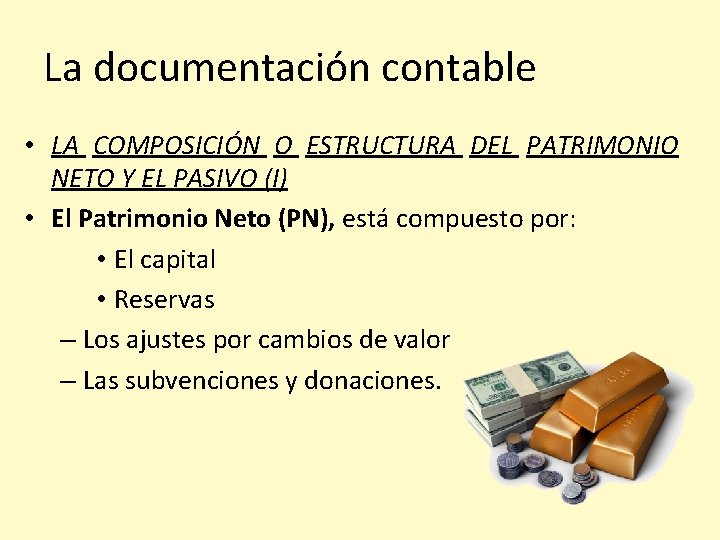 La documentación contable

• LA COMPOSICIÓN O ESTRUCTURA DEL PATRIMONIO NETO Y EL PASIVO (I)

• El Patrimonio Neto (PN), está compuesto por:

• El capital

• Reservas

– Los ajustes por cambios de valor

– Las subvenciones y donaciones.